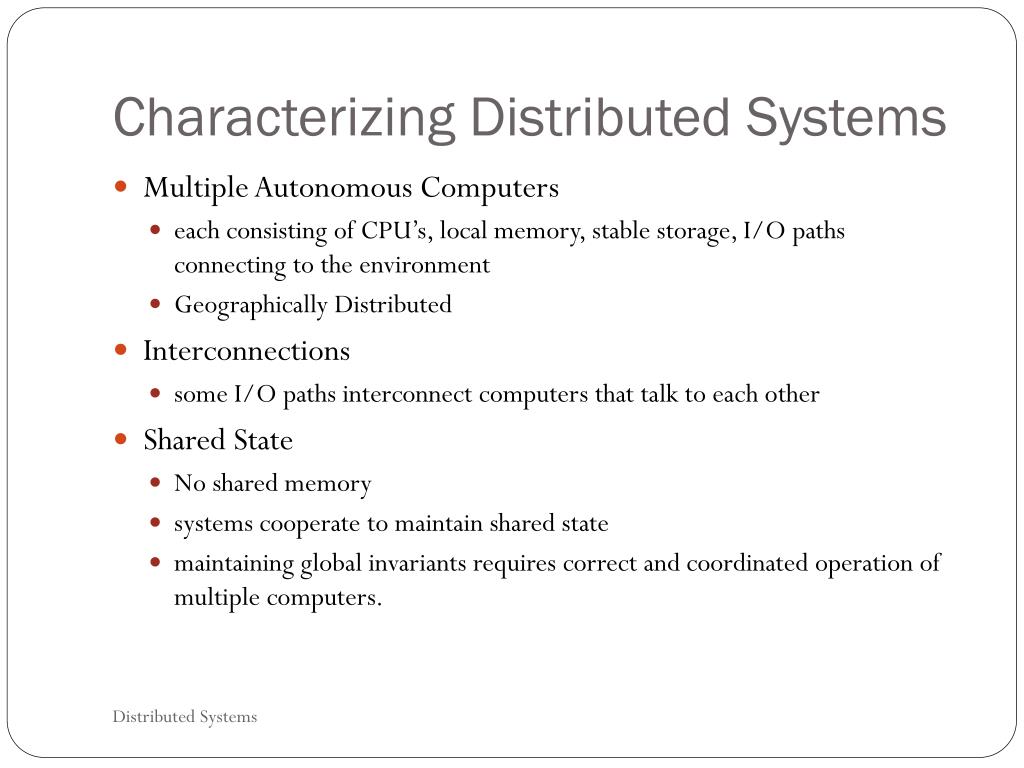 Characterizing Distributed Systems

- Multiple Autonomous Computers
  - each consisting of CPU's, local memory, stable storage, I/O paths connecting to the environment
  - Geographically Distributed
- Interconnections
  - some I/O paths interconnect computers that talk to each other
- Shared State
  - No shared memory
  - systems cooperate to maintain shared state
  - maintaining global invariants requires correct and coordinated operation of multiple computers.

Distributed Systems